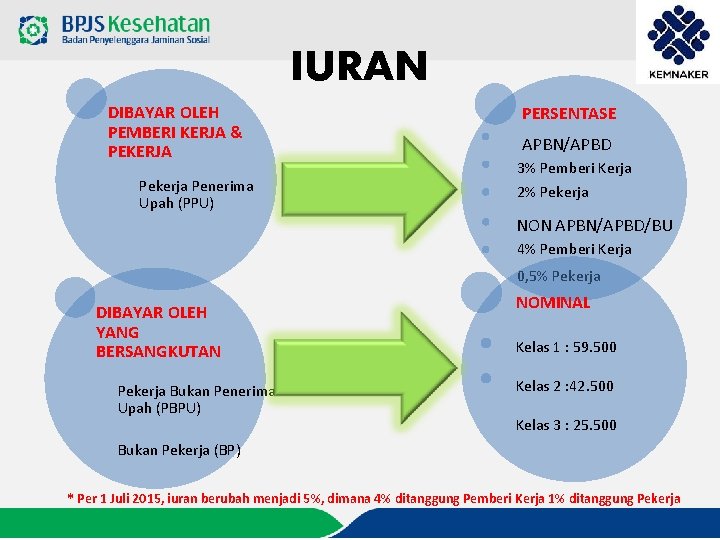 BPJS Kesehatan
Badan Penyelenggara Jaminan Sosial

KEMNAKER

IURAN

DIBAYAR OLEH PEMBERI KERJA & PEKERJA

Pekerja Penerima Upah (PPU)

PERSENTASE

APBN/APBD
3% Pemberi Kerja
2% Pekerja

NON APBN/APBD/BU
4% Pemberi Kerja
0,5% Pekerja

DIBAYAR OLEH YANG BERSANGKUTAN

Pekerja Bukan Penerima Upah (PBPU)

Bukan Pekerja (BP)

NOMINAL

Kelas 1 : 59.500

Kelas 2 :42.500

Kelas 3 : 25.500

* Per 1 Juli 2015, iuran berubah menjadi 5%, dimana 4% ditanggung Pemberi Kerja 1% ditanggung Pekerja